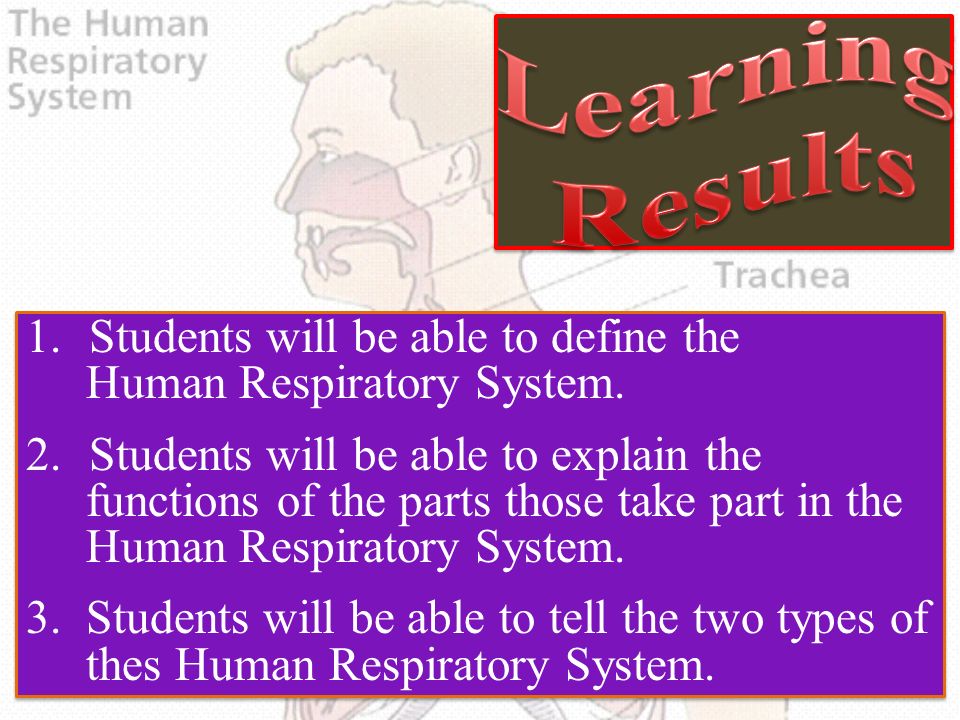 The Human Respiratory System

Learning Results

Trachea

1. Students will be able to define the Human Respiratory System.

2. Students will be able to explain the functions of the parts those take part in the Human Respiratory System.

3. Students will be able to tell the two types of thes Human Respiratory System.